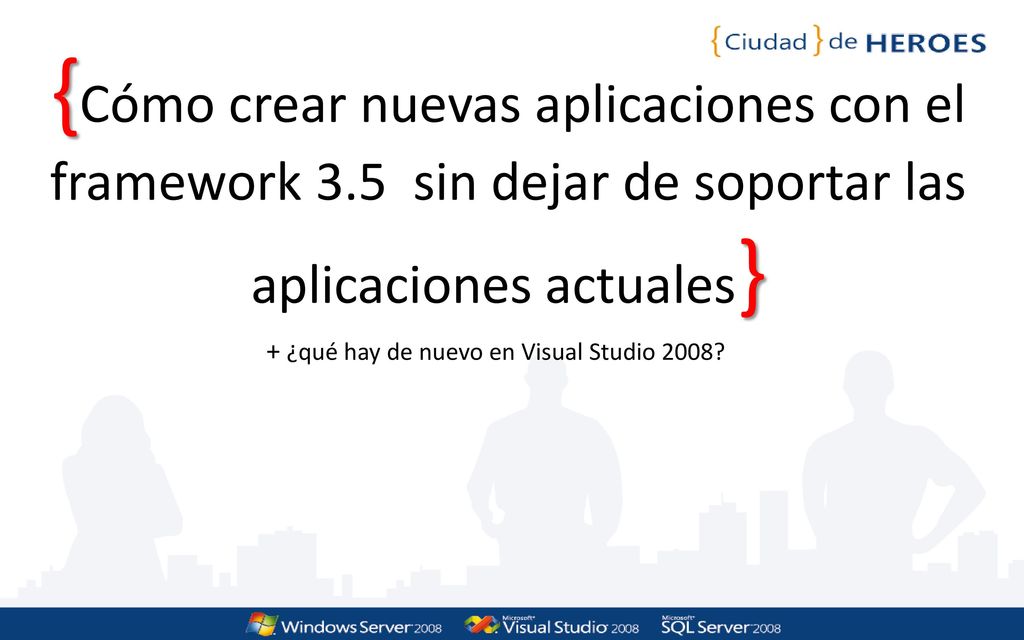 {Ciudad} de HEROES

{Cómo crear nuevas aplicaciones con el framework 3.5 sin dejar de soportar las aplicaciones actuales}

+ ¿qué hay de nuevo en Visual Studio 2008?

Windows Server 2008 Microsoft Visual Studio 2008 Microsoft SQL Server 2008